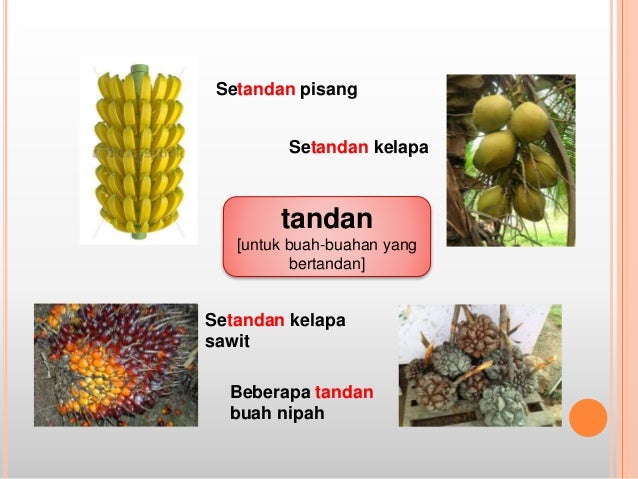 Setandan pisang

Setandan kelapa

tandan
[untuk buah-buahan yang bertandan]

Setandan kelapa sawit

Beberapa tandan buah nipah